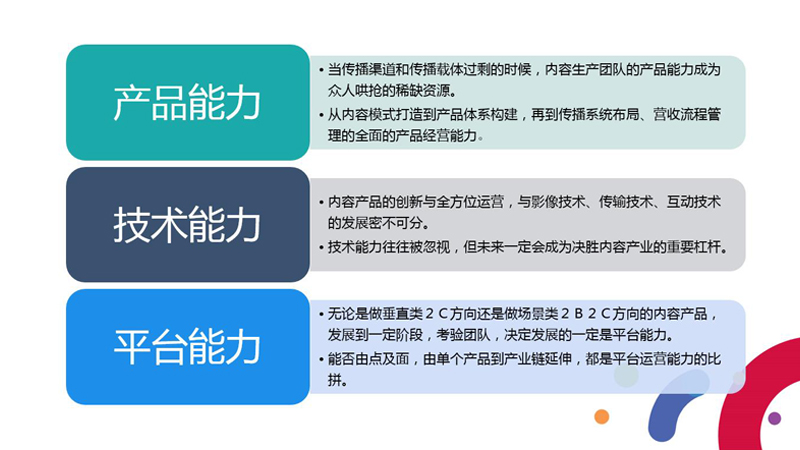 产品能力

• 当传播渠道和传播载体过剩的时候，内容生产团队的产品能力成为众人哄抢的稀缺资源。
• 从内容模式打造到产品体系构建，再到传播系统布局、营收流程管理的全面的产品经营能力。

技术能力

• 内容产品的创新与全方位运营，与影像技术、传输技术、互动技术的发展密不可分。
• 技术能力往往被忽视，但未来一定会成为决胜内容产业的重要杠杆。

平台能力

• 无论是做垂直类２Ｃ方向还是做场景类２Ｂ２Ｃ方向的内容产品，发展到一定阶段，考验团队，决定发展的一定是平台能力。
• 能否由点及面，由单个产品到产业链延伸，都是平台运营能力的比拼。